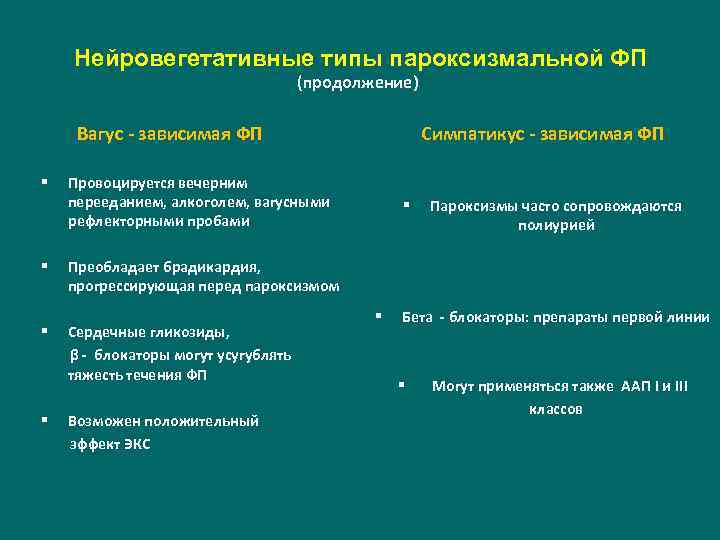 Нейровегетативные типы пароксизмальной ФП
(продолжение)

Вагус - зависимая ФП

▪ Провоцируется вечерним перееданием, алкоголем, вагусными рефлекторными пробами

▪ Преобладает брадикардия, прогрессирующая перед пароксизмом

▪ Сердечные гликозиды, β - блокаторы могут усугублять тяжесть течения ФП

▪ Возможен положительный эффект ЭКС

Симпатикус - зависимая ФП

▪ Пароксизмы часто сопровождаются полиурией

▪ Бета - блокаторы: препараты первой линии

▪ Могут применяться также ААП I и III классов